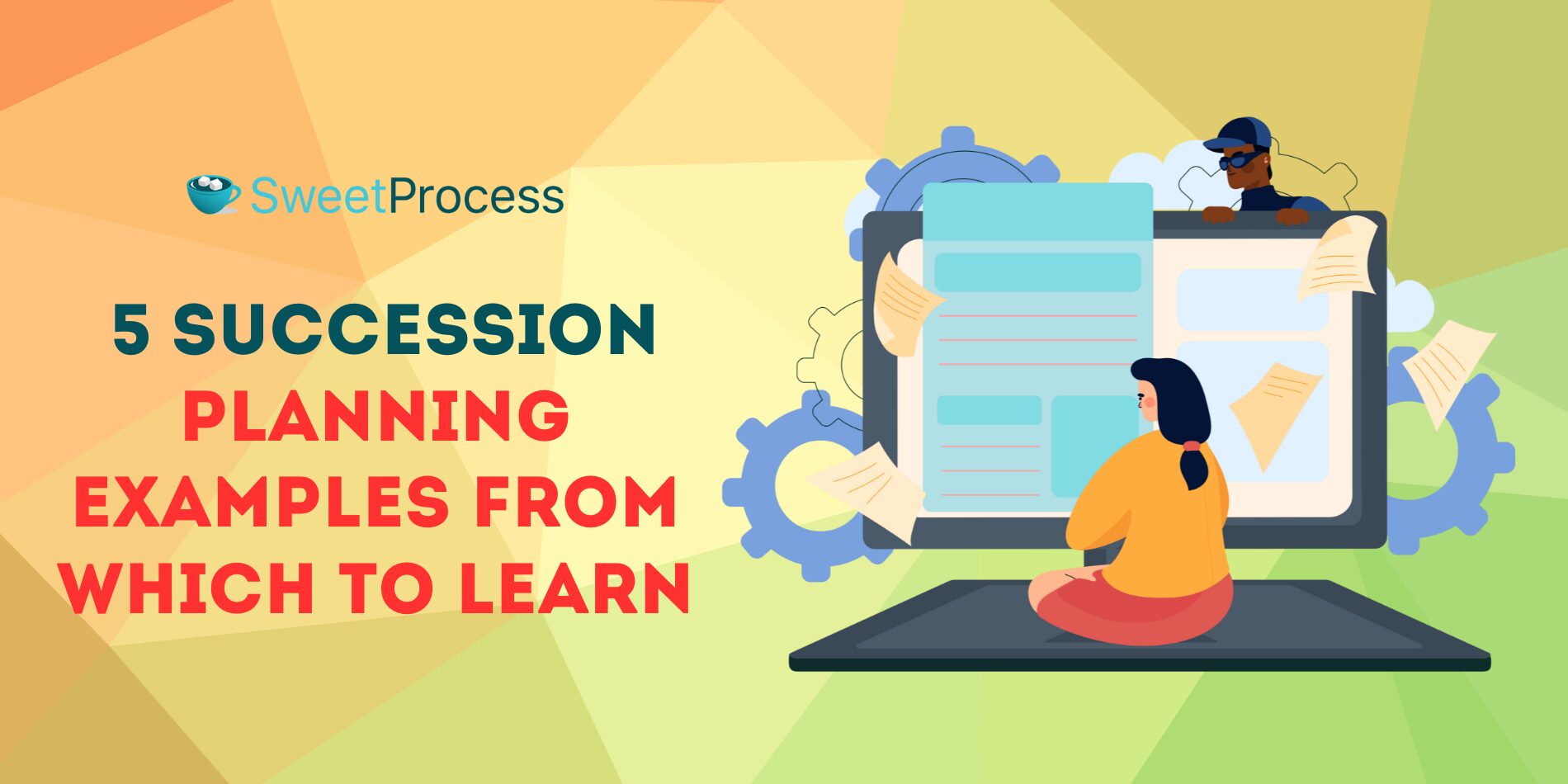 SweetProcess

5 SUCCESSION PLANNING EXAMPLES FROM WHICH TO LEARN